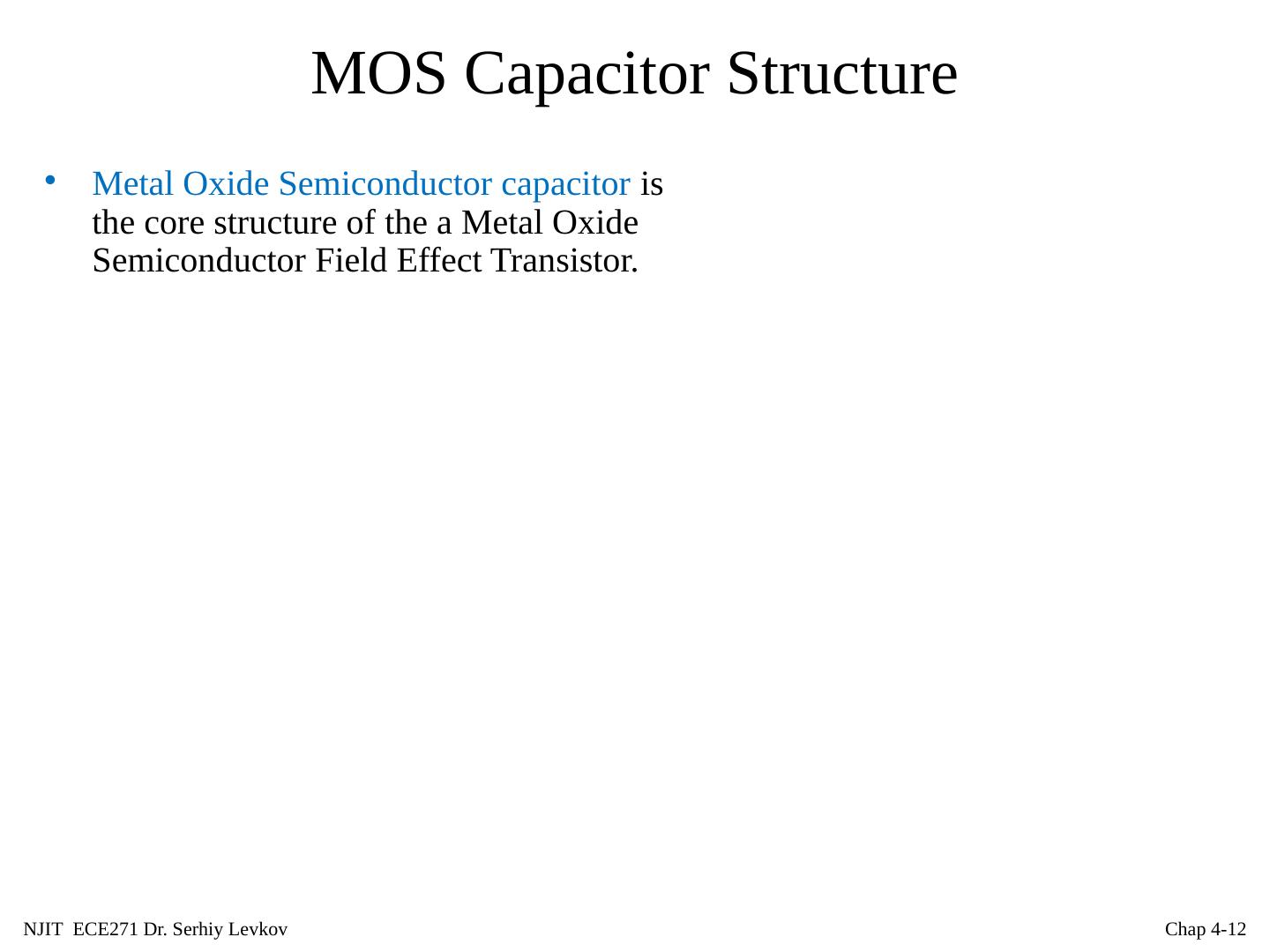 MOS Capacitor Structure

• Metal Oxide Semiconductor capacitor is the core structure of the a Metal Oxide Semiconductor Field Effect Transistor.

NJIT ECE271 Dr. Serhiy Levkov

Chap 4-12